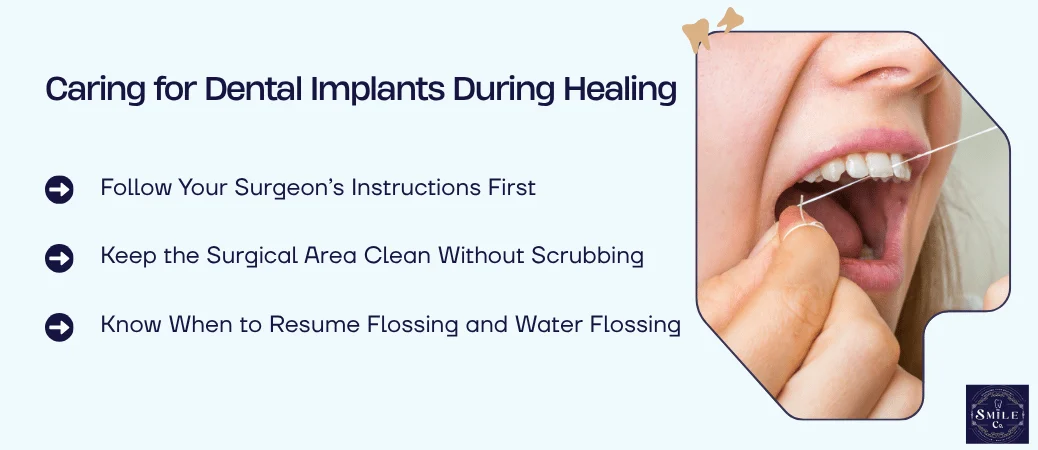 Caring for Dental Implants During Healing

Follow Your Surgeon's Instructions First

Keep the Surgical Area Clean Without Scrubbing

Know When to Resume Flossing and Water Flossing

SMILE Co.